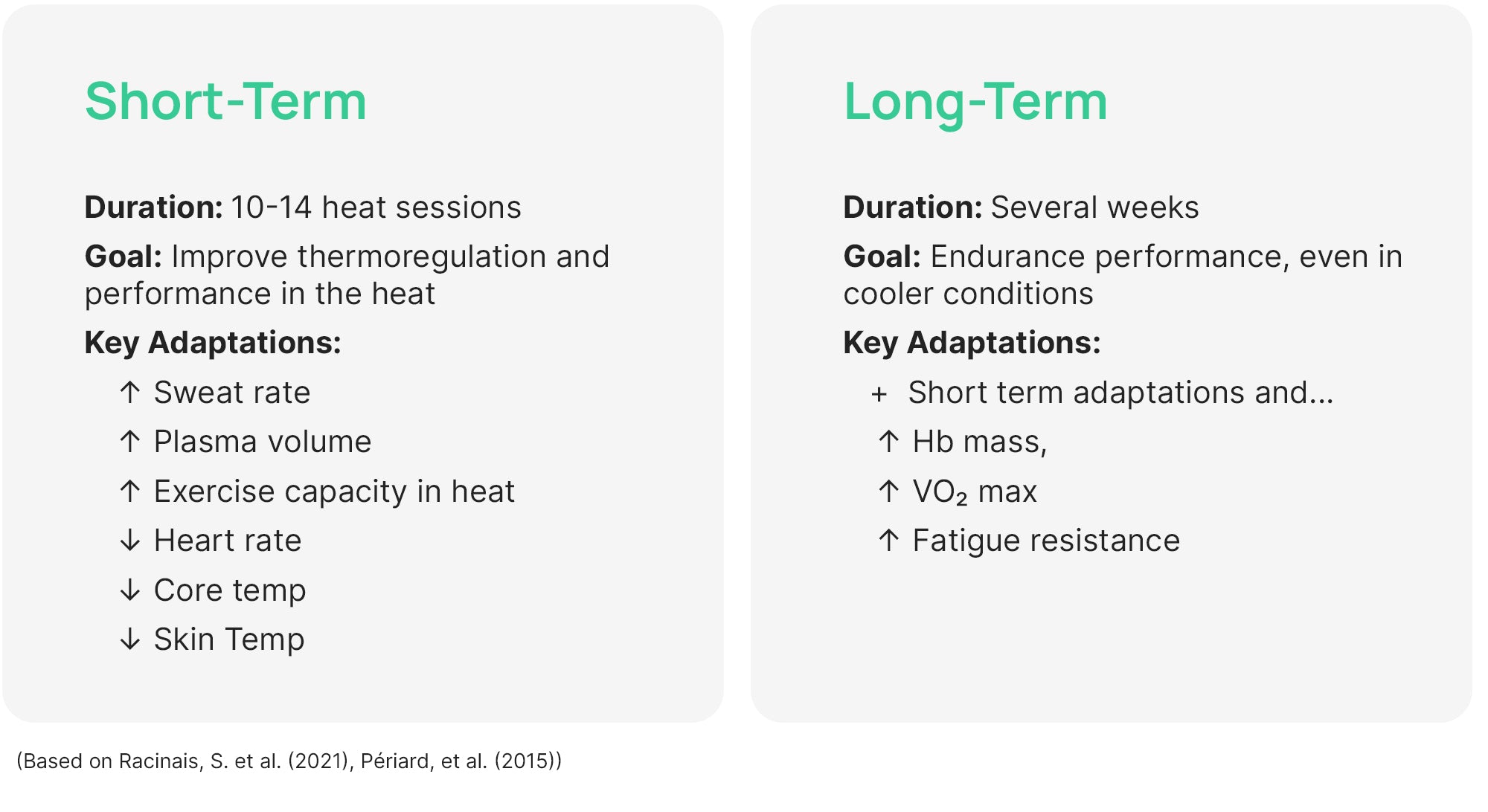 Short-Term

Duration: 10-14 heat sessions

Goal: Improve thermoregulation and performance in the heat

Key Adaptations:

↑ Sweat rate

↑ Plasma volume

↑ Exercise capacity in heat

↓ Heart rate

↓ Core temp

↓ Skin Temp

Long-Term

Duration: Several weeks

Goal: Endurance performance, even in cooler conditions

Key Adaptations:

+ Short term adaptations and...

↑ Hb mass,

↑ $VO_2$ max

↑ Fatigue resistance

(Based on Racinais, S. et al. (2021), Périard, et al. (2015))